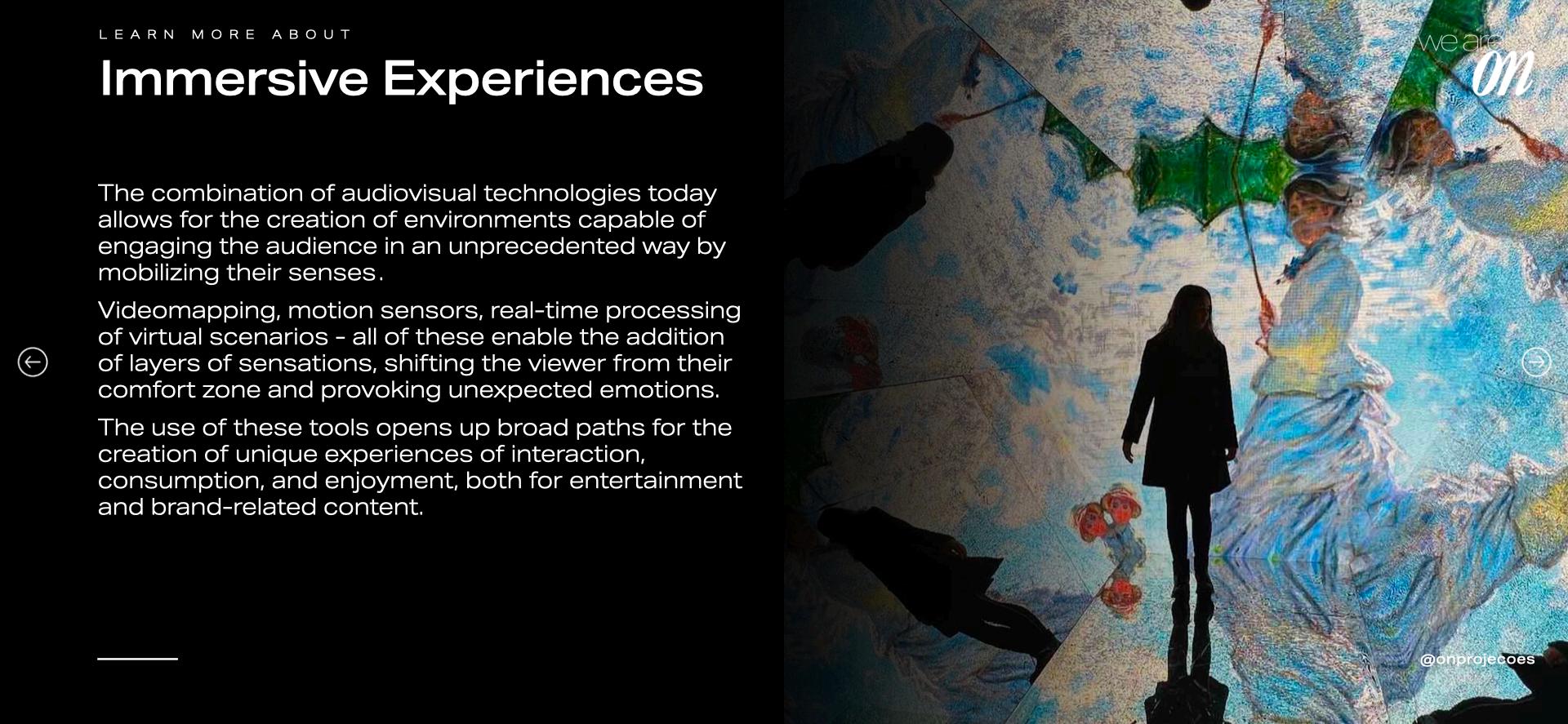 LEARN MORE ABOUT

Immersive Experiences

The combination of audiovisual technologies today allows for the creation of environments capable of engaging the audience in an unprecedented way by mobilizing their senses.

Videomapping, motion sensors, real-time processing of virtual scenarios - all of these enable the addition of layers of sensations, shifting the viewer from their comfort zone and provoking unexpected emotions.

The use of these tools opens up broad paths for the creation of unique experiences of interaction, consumption, and enjoyment, both for entertainment and brand-related content.

we are ON

@onprojecoes